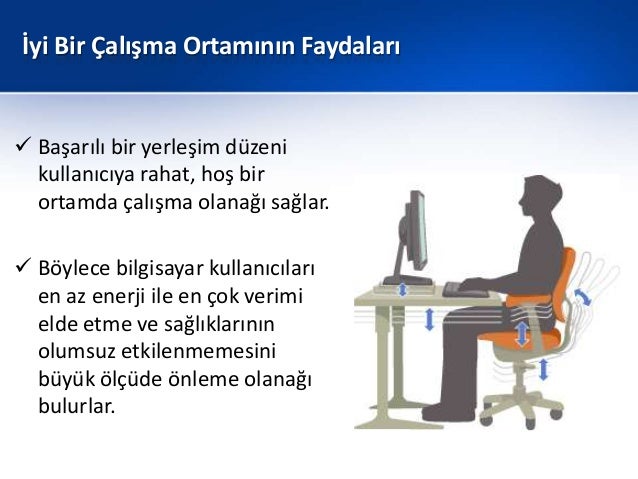 İyi Bir Çalışma Ortamının Faydaları

✓ Başarılı bir yerleşim düzeni kullanıcıya rahat, hoş bir ortamda çalışma olanağı sağlar.

✓ Böylece bilgisayar kullanıcıları en az enerji ile en çok verimi elde etme ve sağlıklarının olumsuz etkilenmemesini büyük ölçüde önleme olanağı bulurlar.